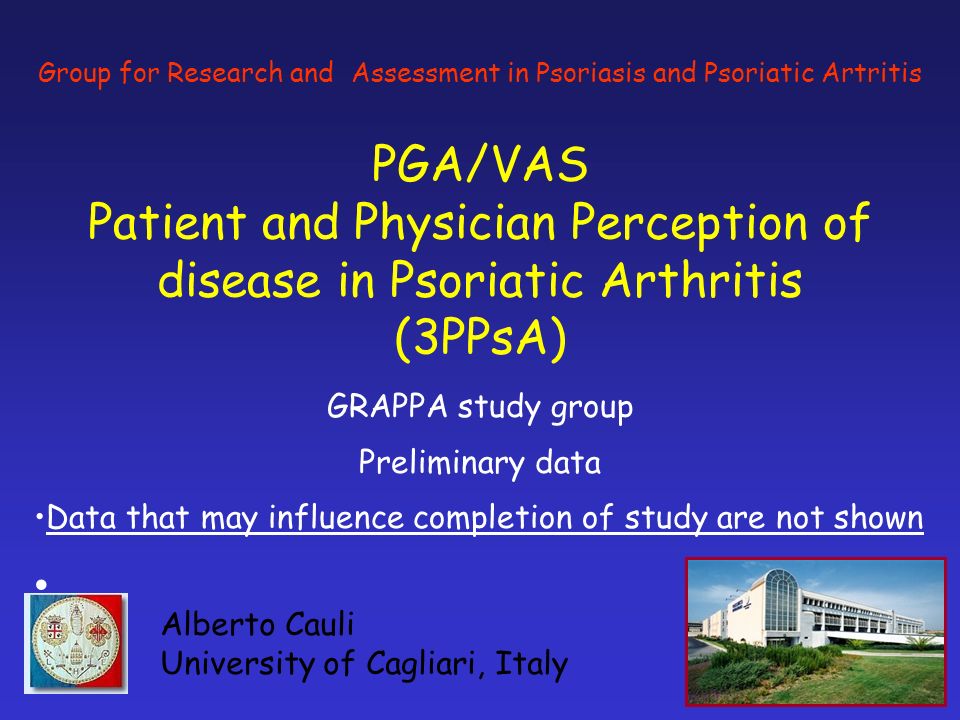 Group for Research and Assessment in Psoriasis and Psoriatic Artritis

PGA/VAS
Patient and Physician Perception of disease in Psoriatic Arthritis
(3PPsA)

GRAPPA study group

Preliminary data

•Data that may influence completion of study are not shown

•

Alberto Cauli
University of Cagliari, Italy